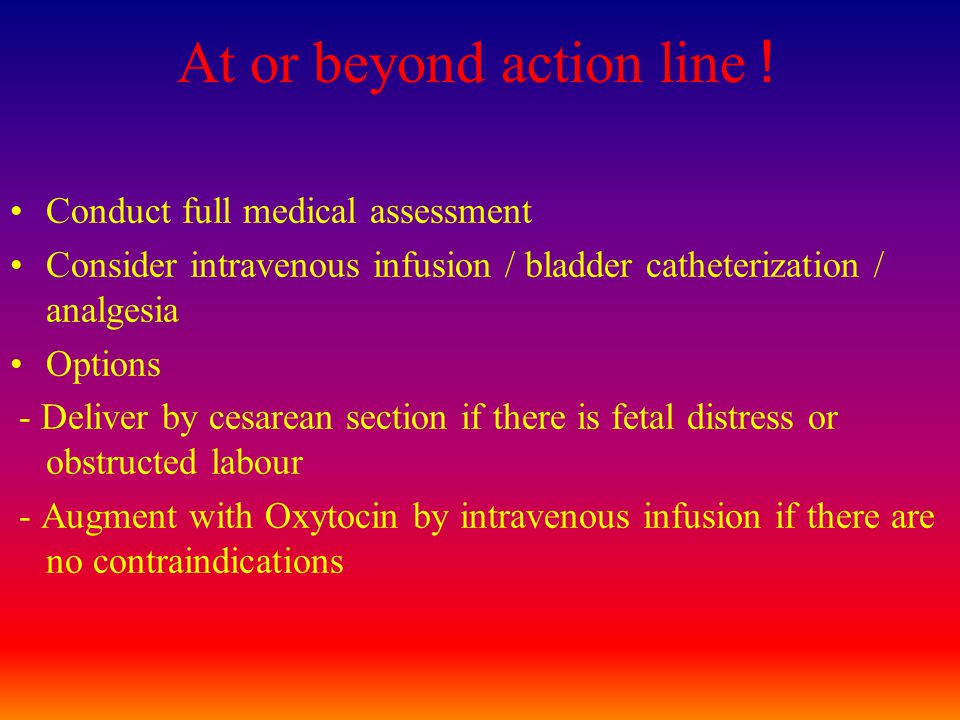 At or beyond action line !

• Conduct full medical assessment

• Consider intravenous infusion / bladder catheterization / analgesia

• Options

- Deliver by cesarean section if there is fetal distress or obstructed labour

- Augment with Oxytocin by intravenous infusion if there are no contraindications